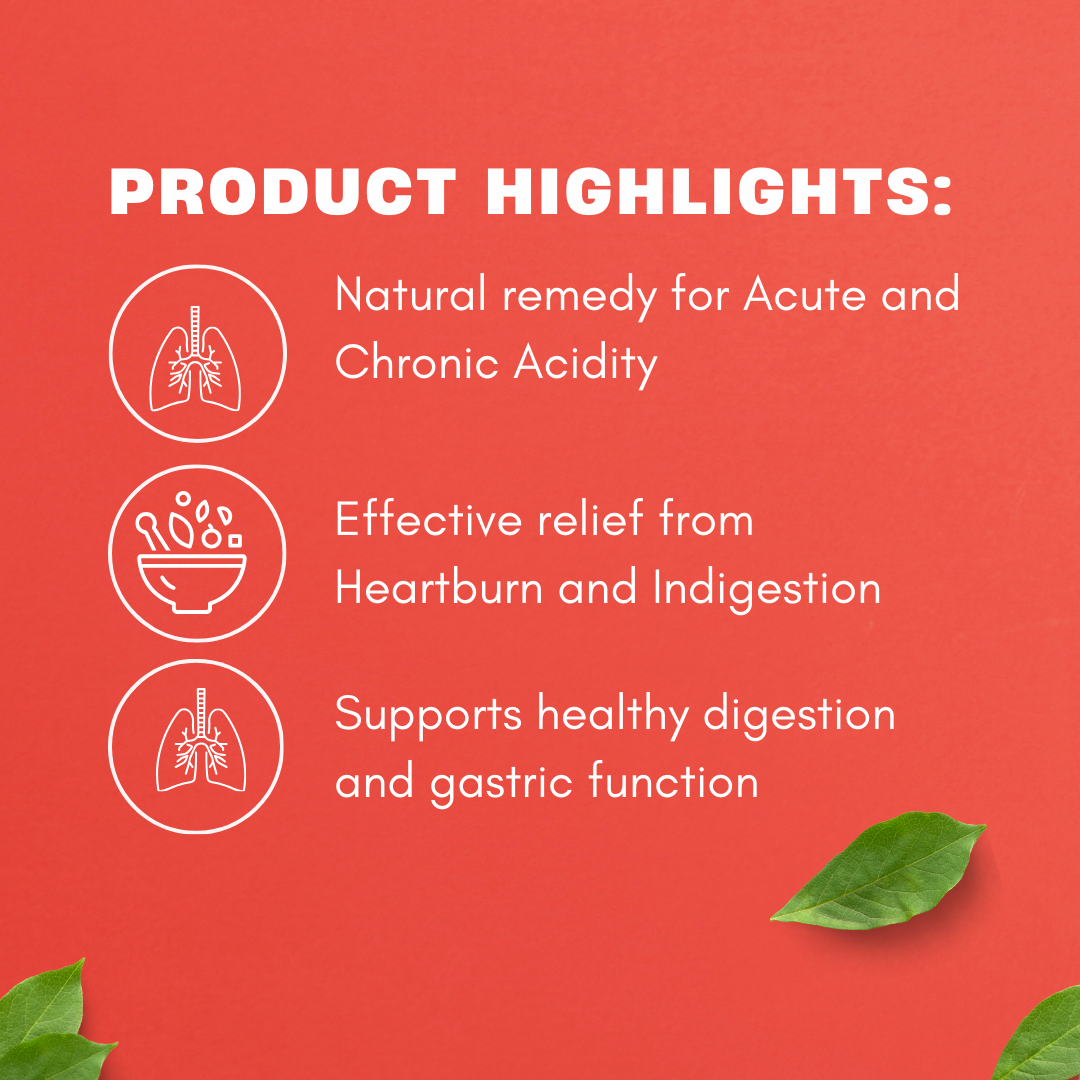 PRODUCT HIGHLIGHTS:

Natural remedy for Acute and Chronic Acidity

Effective relief from Heartburn and Indigestion

Supports healthy digestion and gastric function